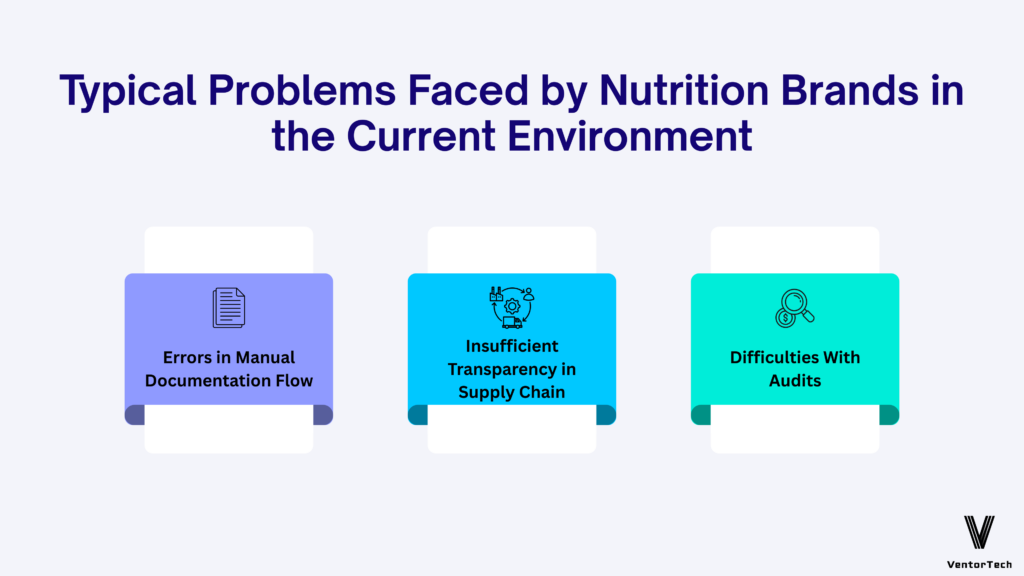 Typical Problems Faced by Nutrition Brands in the Current Environment

Errors in Manual Documentation Flow

Insufficient Transparency in Supply Chain

Difficulties With Audits

VentorTech